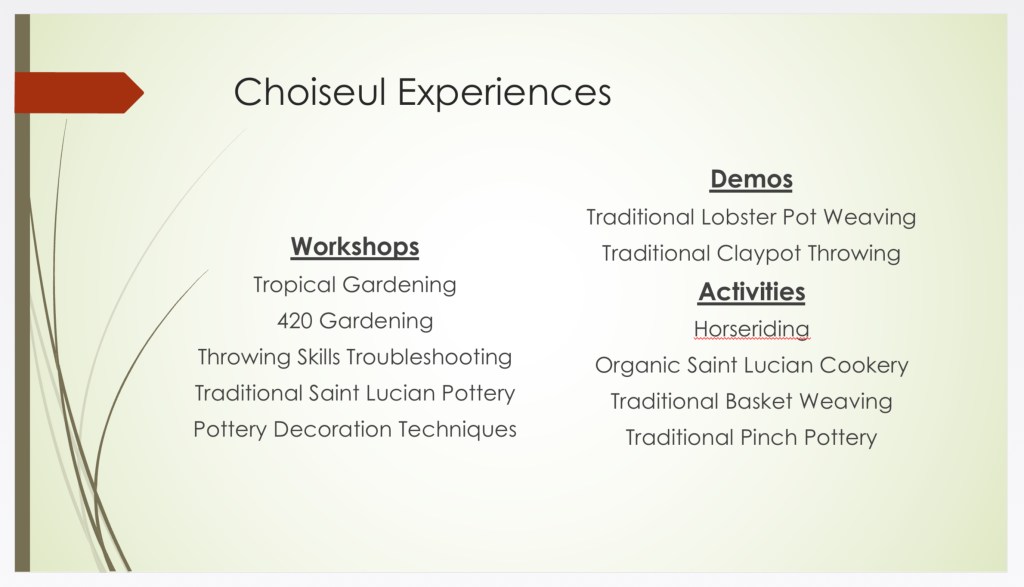 Choiseul Experiences

Workshops
Tropical Gardening
420 Gardening
Throwing Skills Troubleshooting
Traditional Saint Lucian Pottery
Pottery Decoration Techniques

Demos
Traditional Lobster Pot Weaving
Traditional Claypot Throwing

Activities
Horseriding
Organic Saint Lucian Cookery
Traditional Basket Weaving
Traditional Pinch Pottery